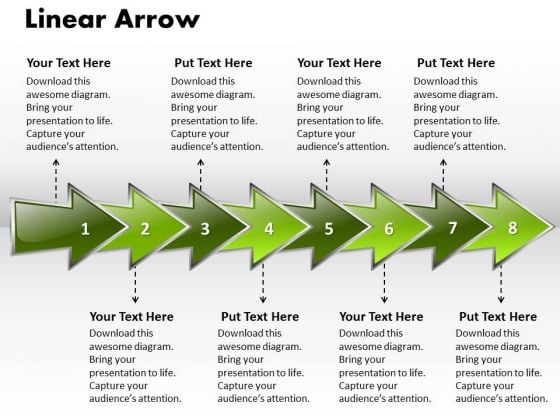 Linear Arrow

Your Text Here
Download this awesome diagram. Bring your presentation to life. Capture your audience's attention.

Put Text Here
Download this awesome diagram. Bring your presentation to life. Capture your audience's attention.

Your Text Here
Download this awesome diagram. Bring your presentation to life. Capture your audience's attention.

Put Text Here
Download this awesome diagram. Bring your presentation to life. Capture your audience's attention.

1 2 3 4 5 6 7 8

Your Text Here
Download this awesome diagram. Bring your presentation to life. Capture your audience's attention.

Put Text Here
Download this awesome diagram. Bring your presentation to life. Capture your audience's attention.

Your Text Here
Download this awesome diagram. Bring your presentation to life. Capture your audience's attention.

Put Text Here
Download this awesome diagram. Bring your presentation to life. Capture your audience's attention.